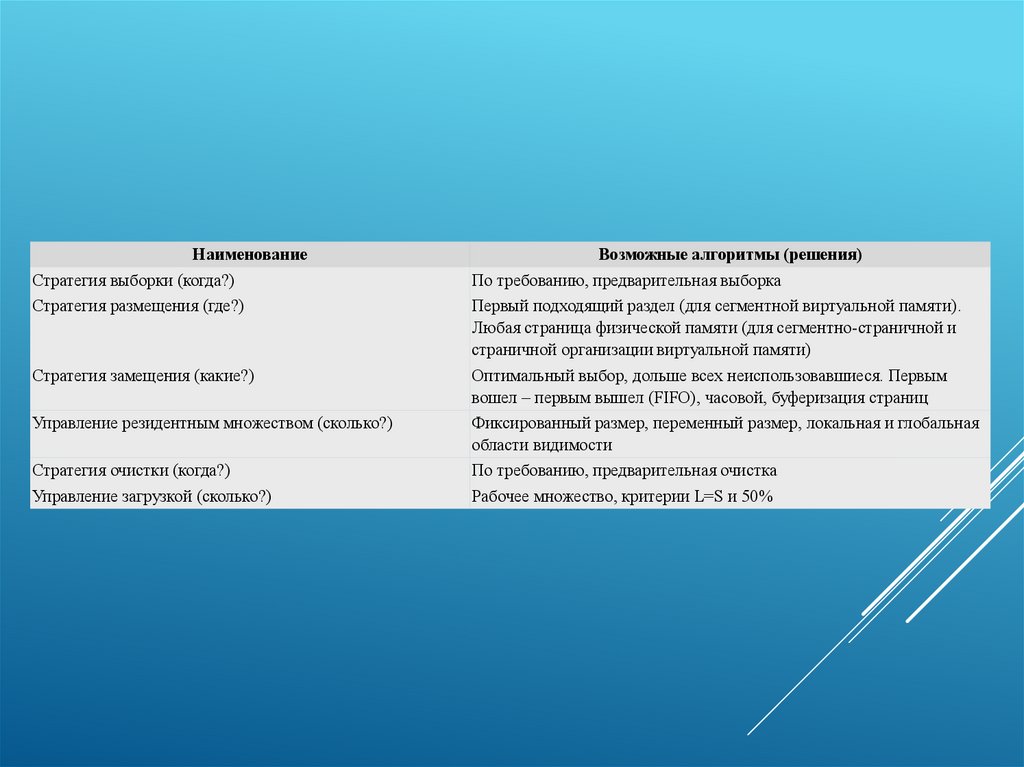 | Наименование | Возможные алгоритмы (решения) |
|---|---|
| Стратегия выборки (когда?) | По требованию, предварительная выборка |
| Стратегия размещения (где?) | Первый подходящий раздел (для сегментной виртуальной памяти). Любая страница физической памяти (для сегментно-страничной и страничной организации виртуальной памяти) |
| Стратегия замещения (какие?) | Оптимальный выбор, дольше всех неиспользовавшиеся. Первым вошел – первым вышел (FIFO), часовой, буферизация страниц |
| Управление резидентным множеством (сколько?) | Фиксированный размер, переменный размер, локальная и глобальная области видимости |
| Стратегия очистки (когда?) | По требованию, предварительная очистка |
| Управление загрузкой (сколько?) | Рабочее множество, критерии L=S и 50% |